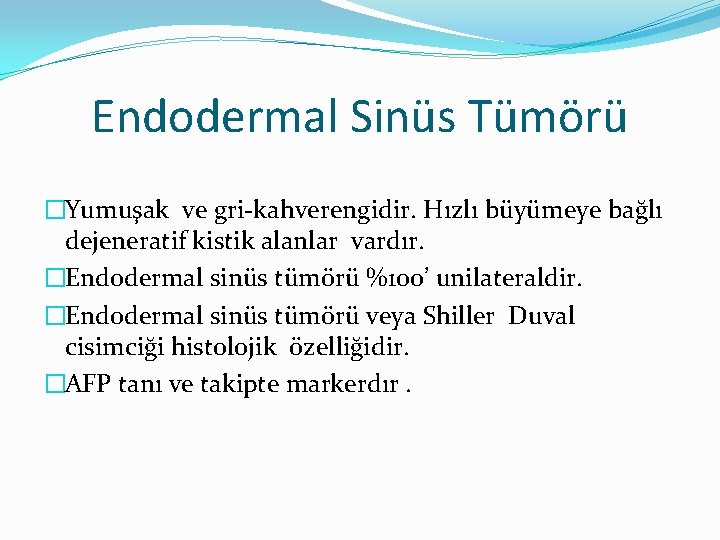 Endodermal Sinüs Tümörü

Yumuşak ve gri-kahverengidir. Hızlı büyümeye bağlı dejeneratif kistik alanlar vardır.

Endodermal sinüs tümörü %100' unilateraldir.

Endodermal sinüs tümörü veya Shiller Duval cisimciği histolojik özelliğidir.

AFP tanı ve takipte markerdır .